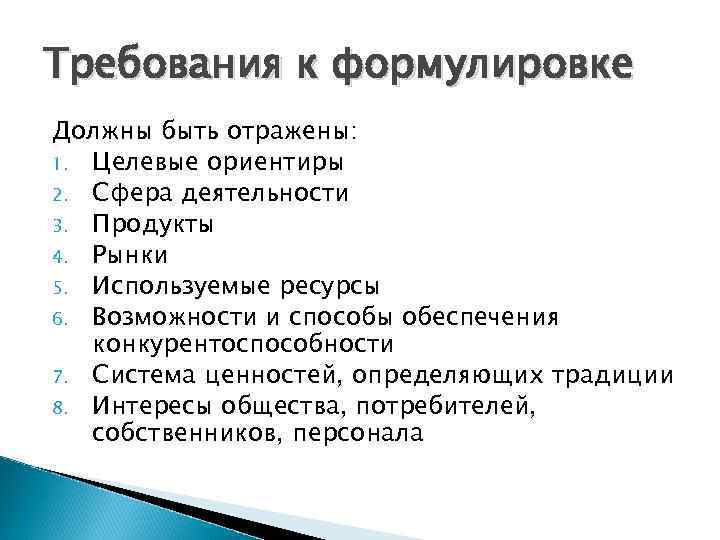 Требования к формулировке

Должны быть отражены:
1. Целевые ориентиры
2. Сфера деятельности
3. Продукты
4. Рынки
5. Используемые ресурсы
6. Возможности и способы обеспечения конкурентоспособности
7. Система ценностей, определяющих традиции
8. Интересы общества, потребителей, собственников, персонала